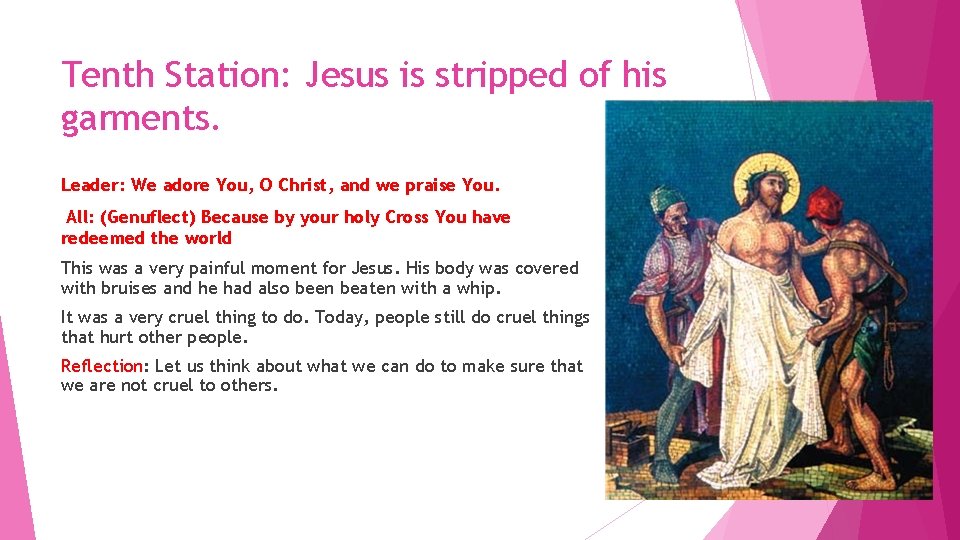 Tenth Station: Jesus is stripped of his garments.

Leader: We adore You, O Christ, and we praise You.

All: (Genuflect) Because by your holy Cross You have redeemed the world

This was a very painful moment for Jesus. His body was covered with bruises and he had also been beaten with a whip.

It was a very cruel thing to do. Today, people still do cruel things that hurt other people.

Reflection: Let us think about what we can do to make sure that we are not cruel to others.